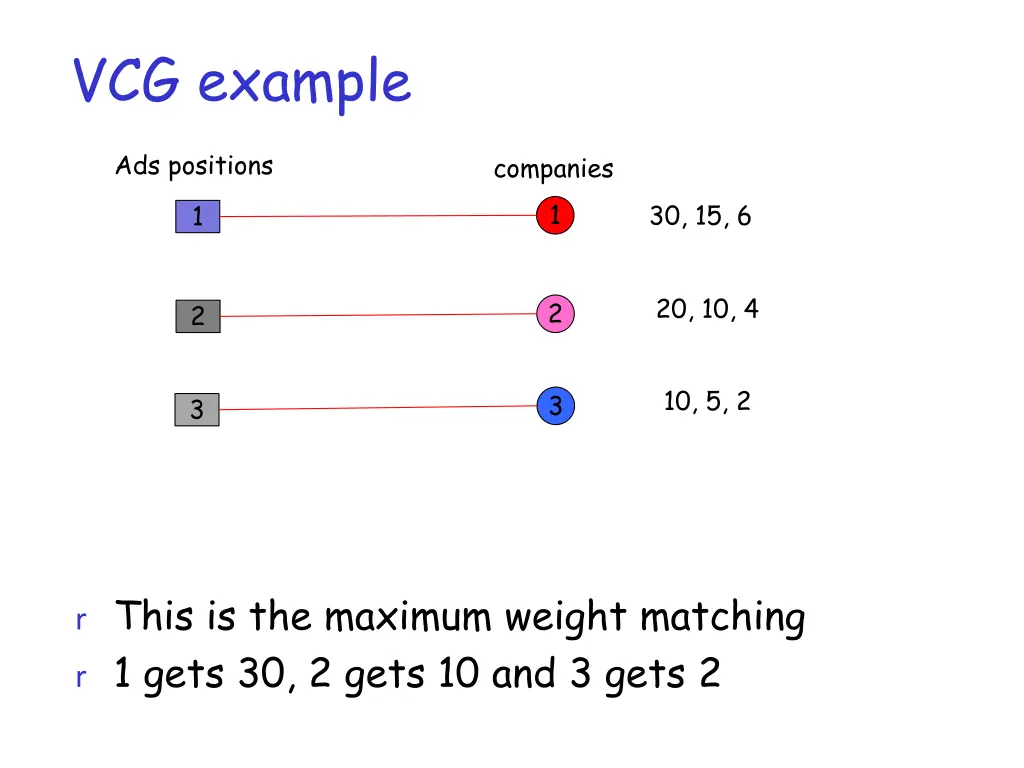 VCG example

Ads positions

companies

1

1

30, 15, 6

2

2

20, 10, 4

3

3

10, 5, 2

r This is the maximum weight matching
r 1 gets 30, 2 gets 10 and 3 gets 2